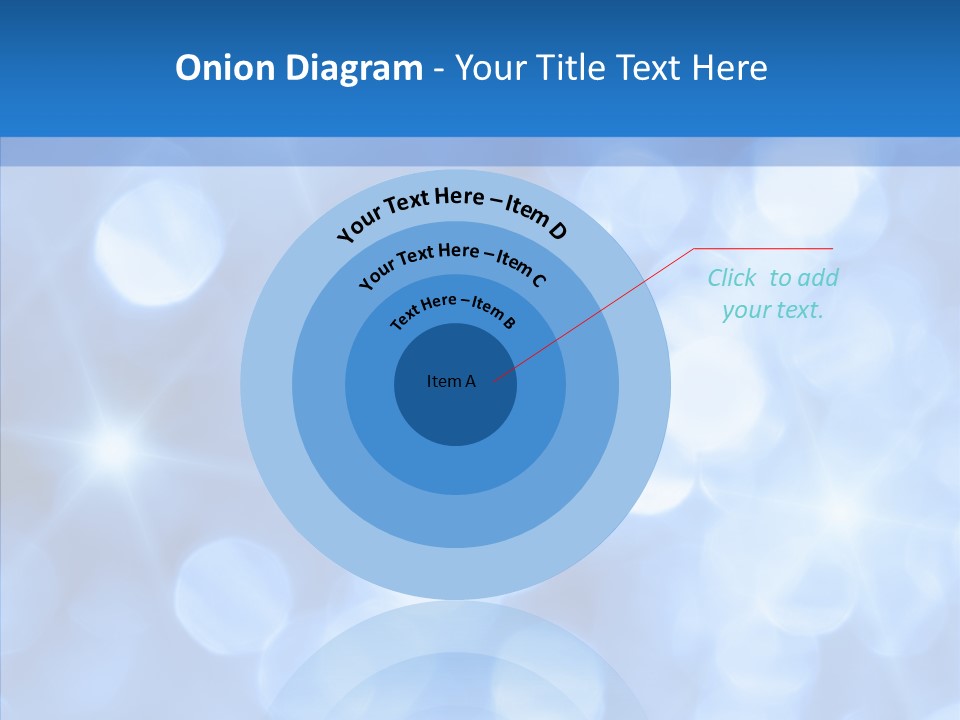 Onion Diagram - Your Title Text Here

Your Text Here – Item D

Your Text Here – Item C

Text Here – Item B

Item A

Click to add your text.